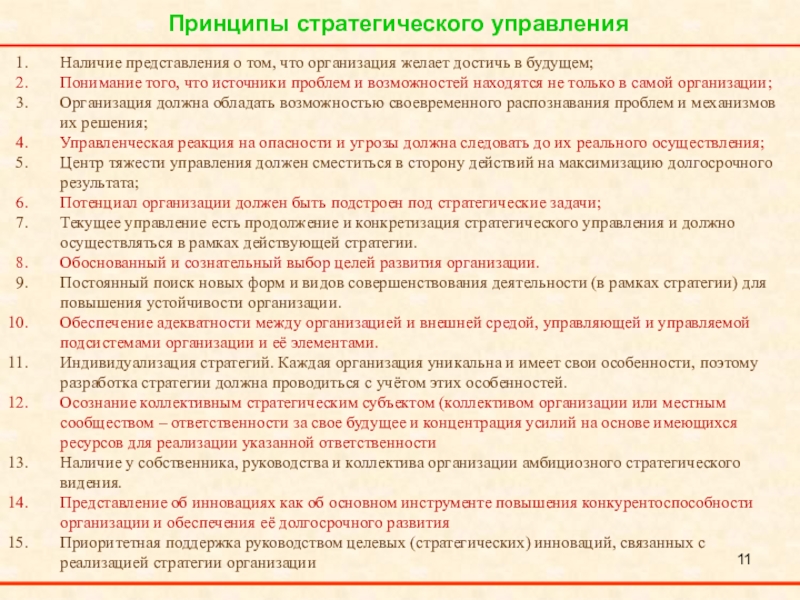 Принципы стратегического управления

1. Наличие представления о том, что организация желает достичь в будущем;
2. Понимание того, что источники проблем и возможностей находятся не только в самой организации;
3. Организация должна обладать возможностью своевременного распознавания проблем и механизмов их решения;
4. Управленческая реакция на опасности и угрозы должна следовать до их реального осуществления;
5. Центр тяжести управления должен сместиться в сторону действий на максимизацию долгосрочного результата;
6. Потенциал организации должен быть подстроен под стратегические задачи;
7. Текущее управление есть продолжение и конкретизация стратегического управления и должно осуществляться в рамках действующей стратегии.
8. Обоснованный и сознательный выбор целей развития организации.
9. Постоянный поиск новых форм и видов совершенствования деятельности (в рамках стратегии) для повышения устойчивости организации.
10. Обеспечение адекватности между организацией и внешней средой, управляющей и управляемой подсистемами организации и её элементами.
11. Индивидуализация стратегий. Каждая организация уникальна и имеет свои особенности, поэтому разработка стратегии должна проводиться с учётом этих особенностей.
12. Осознание коллективным стратегическим субъектом (коллективом организации или местным сообществом – ответственности за свое будущее и концентрация усилий на основе имеющихся ресурсов для реализации указанной ответственности
13. Наличие у собственника, руководства и коллектива организации амбициозного стратегического видения.
14. Представление об инновациях как об основном инструменте повышения конкурентоспособности организации и обеспечения её долгосрочного развития
15. Приоритетная поддержка руководством целевых (стратегических) инноваций, связанных с реализацией стратегии организации

11